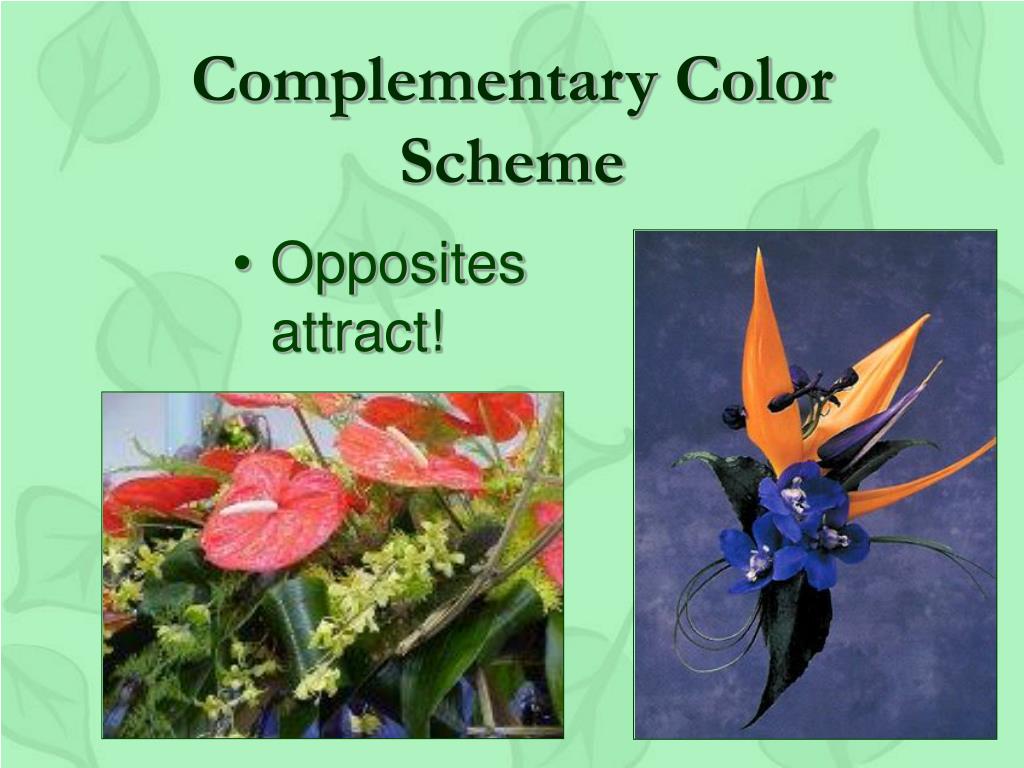 Complementary Color Scheme

• Opposites attract!